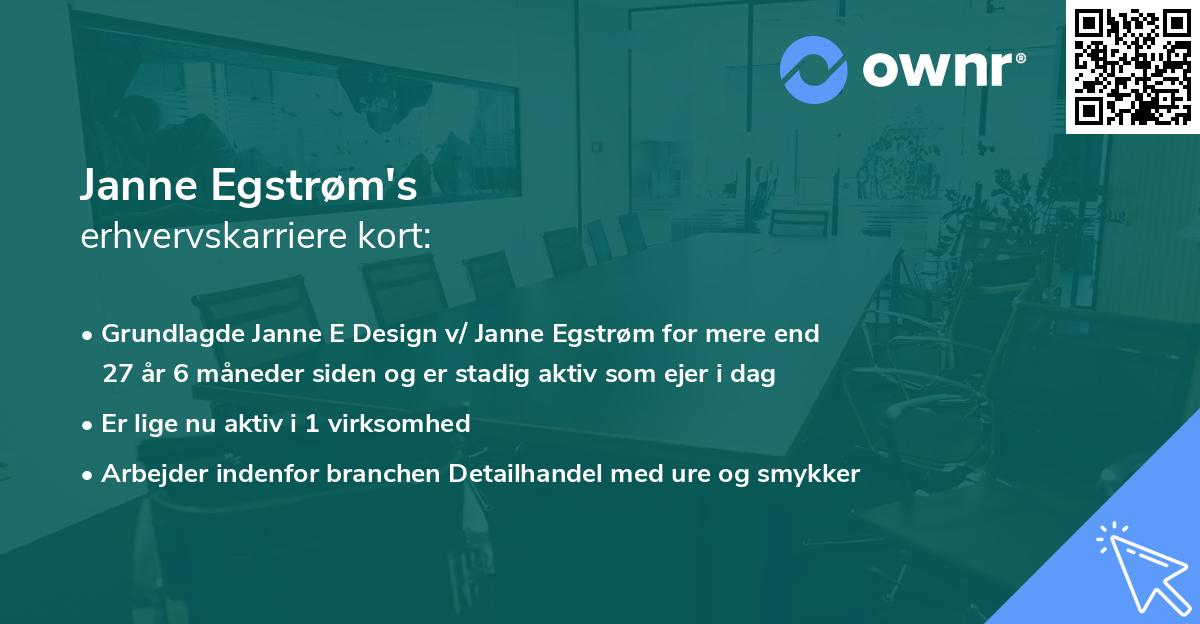 ownr®

Janne Egstrøm's
erhvervskarriere kort:

• Grundlagde Janne E Design v/ Janne Egstrøm for mere end 27 år 6 måneder siden og er stadig aktiv som ejer i dag

• Er lige nu aktiv i 1 virksomhed

• Arbejder indenfor branchen Detailhandel med ure og smykker